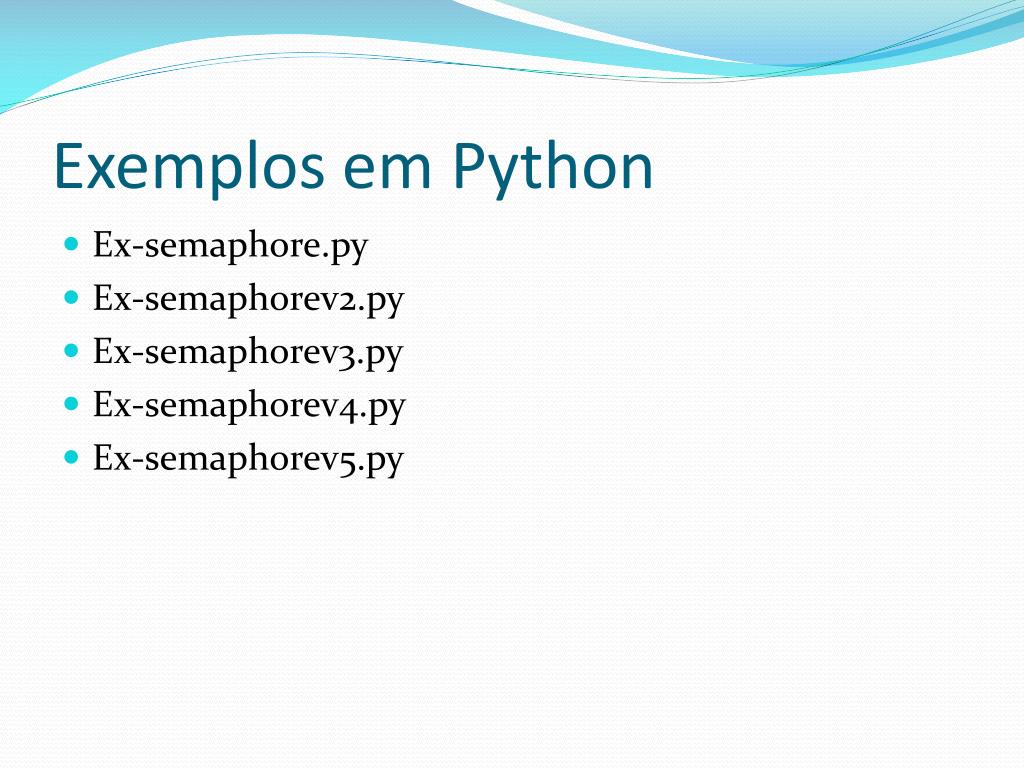 Exemplos em Python

- Ex-semaphore.py
- Ex-semaphorev2.py
- Ex-semaphorev3.py
- Ex-semaphorev4.py
- Ex-semaphorev5.py